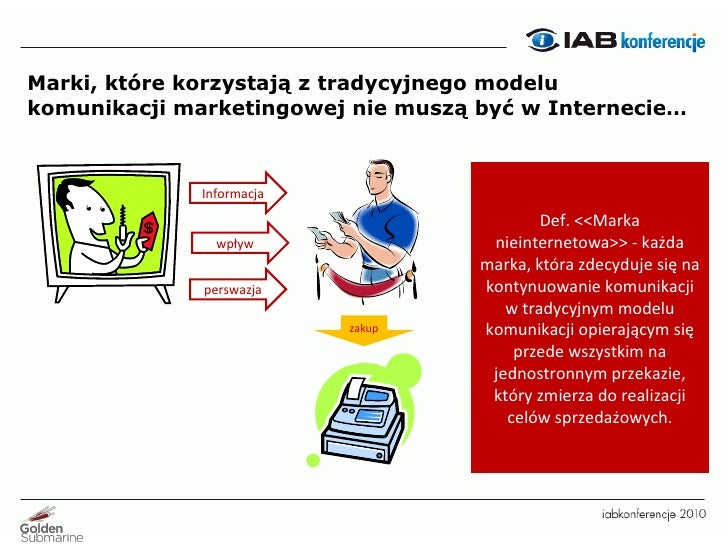 IAB konferencje

Marki, które korzystają z tradycyjnego modelu komunikacji marketingowej nie muszą być w Internecie…

$

Informacja

wpływ

perswazja

zakup

Def. <<Marka nieinternetowa>> - każda marka, która zdecyduje się na kontynuowanie komunikacji w tradycyjnym modelu komunikacji opierającym się przede wszystkim na jednostronnym przekazie, który zmierza do realizacji celów sprzedażowych.

Golden Submarine

iabkonferencje 2010